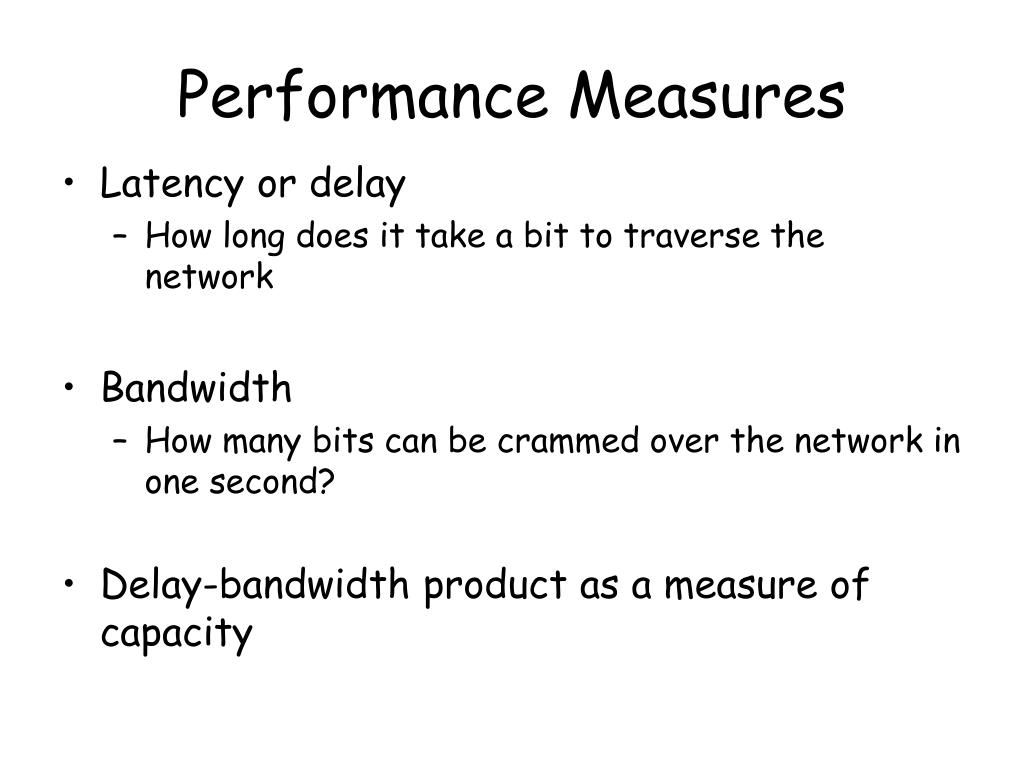 Performance Measures

• Latency or delay
– How long does it take a bit to traverse the network

• Bandwidth
– How many bits can be crammed over the network in one second?

• Delay-bandwidth product as a measure of capacity